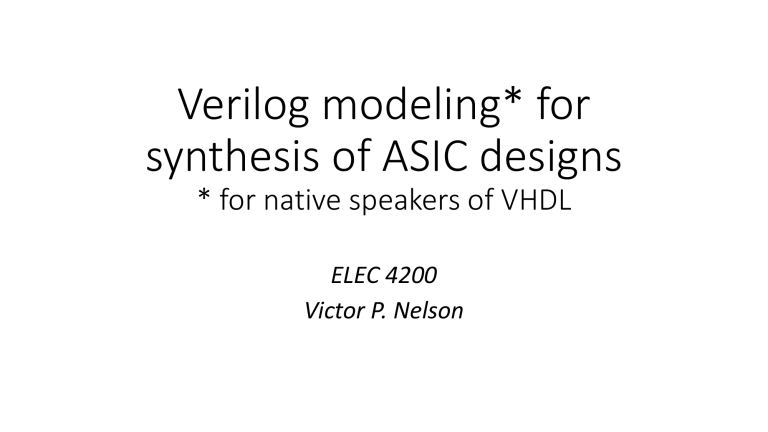 Verilog modeling* for synthesis of ASIC designs
* for native speakers of VHDL

ELEC 4200
Victor P. Nelson